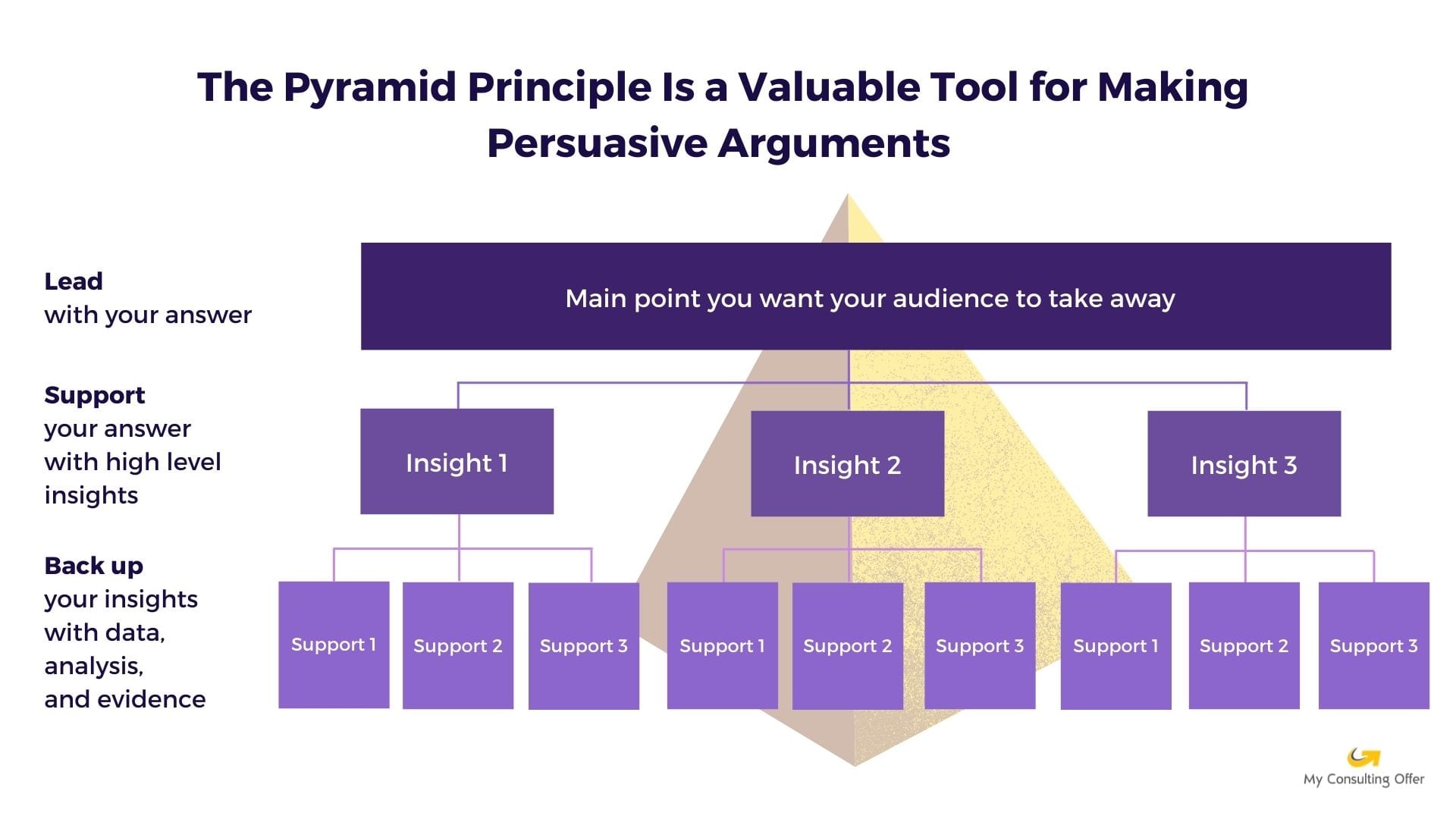 The Pyramid Principle Is a Valuable Tool for Making Persuasive Arguments

Lead
with your answer

Main point you want your audience to take away

Support
your answer with high level insights

Insight 1

Insight 2

Insight 3

Back up
your insights with data, analysis, and evidence

Support 1

Support 2

Support 3

Support 1

Support 2

Support 3

Support 1

Support 2

Support 3

My Consulting Offer